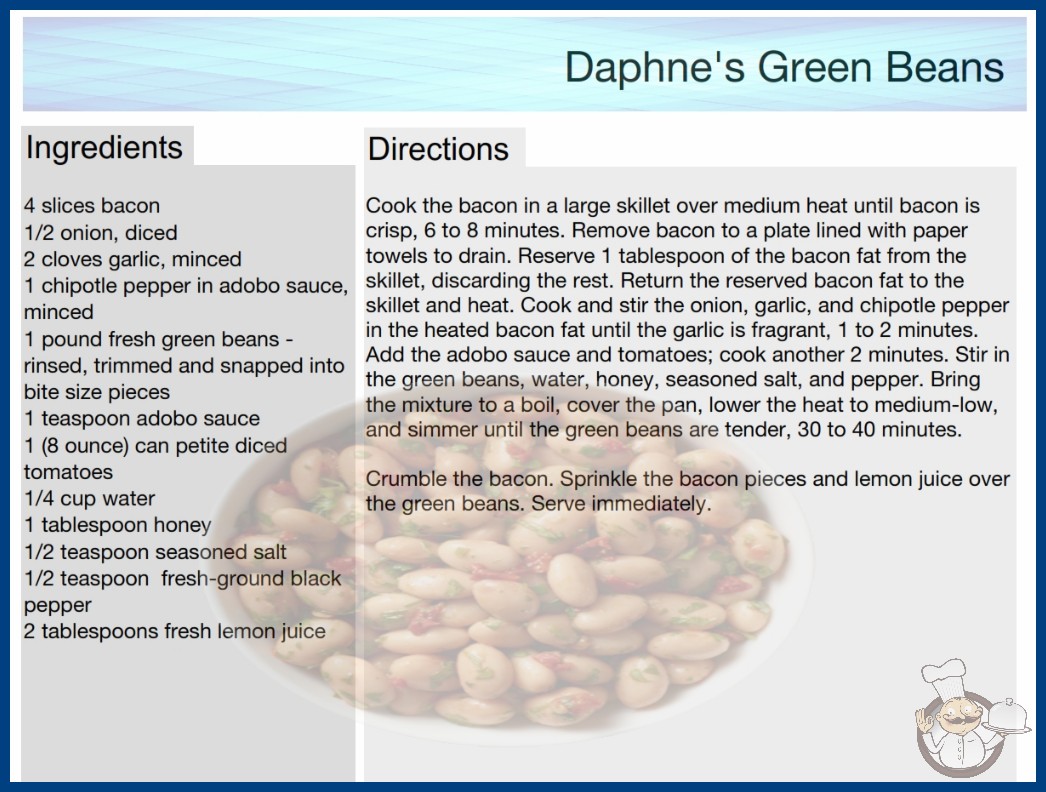 Daphne's Green Beans

Ingredients

4 slices bacon
1/2 onion, diced
2 cloves garlic, minced
1 chipotle pepper in adobo sauce, minced
1 pound fresh green beans - rinsed, trimmed and snapped into bite size pieces
1 teaspoon adobo sauce
1 (8 ounce) can petite diced tomatoes
1/4 cup water
1 tablespoon honey
1/2 teaspoon seasoned salt
1/2 teaspoon fresh-ground black pepper
2 tablespoons fresh lemon juice

Directions

Cook the bacon in a large skillet over medium heat until bacon is crisp, 6 to 8 minutes. Remove bacon to a plate lined with paper towels to drain. Reserve 1 tablespoon of the bacon fat from the skillet, discarding the rest. Return the reserved bacon fat to the skillet and heat. Cook and stir the onion, garlic, and chipotle pepper in the heated bacon fat until the garlic is fragrant, 1 to 2 minutes. Add the adobo sauce and tomatoes; cook another 2 minutes. Stir in the green beans, water, honey, seasoned salt, and pepper. Bring the mixture to a boil, cover the pan, lower the heat to medium-low, and simmer until the green beans are tender, 30 to 40 minutes.

Crumble the bacon. Sprinkle the bacon pieces and lemon juice over the green beans. Serve immediately.